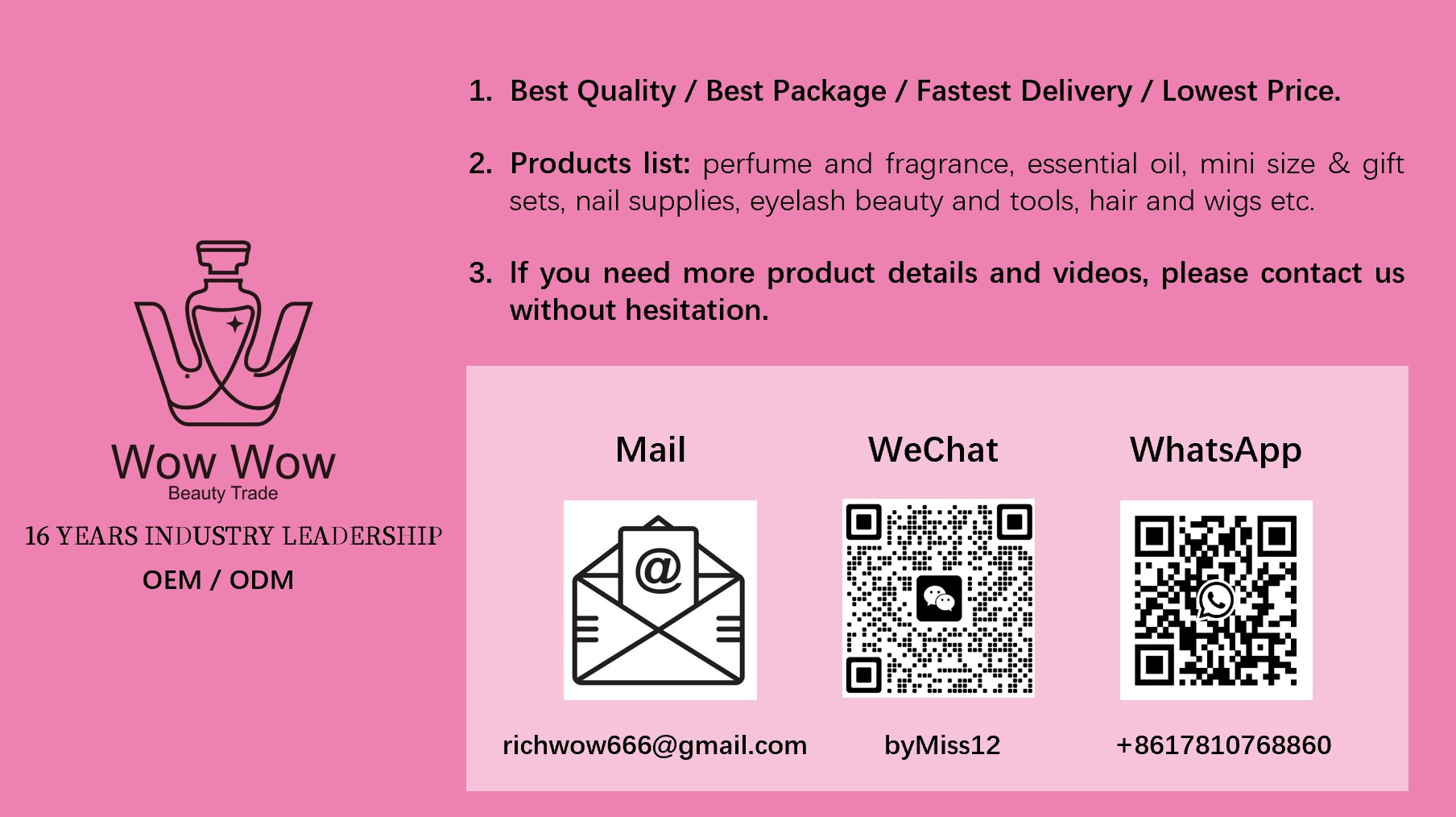 Wow Wow
Beauty Trade

16 YEARS INDUSTRY LEADERSHIP

OEM / ODM

1. Best Quality / Best Package / Fastest Delivery / Lowest Price.

2. Products list: perfume and fragrance, essential oil, mini size & gift sets, nail supplies, eyelash beauty and tools, hair and wigs etc.

3. If you need more product details and videos, please contact us without hesitation.

Mail

@

richwow666@gmail.com

WeChat

byMiss12

WhatsApp

+8617810768860